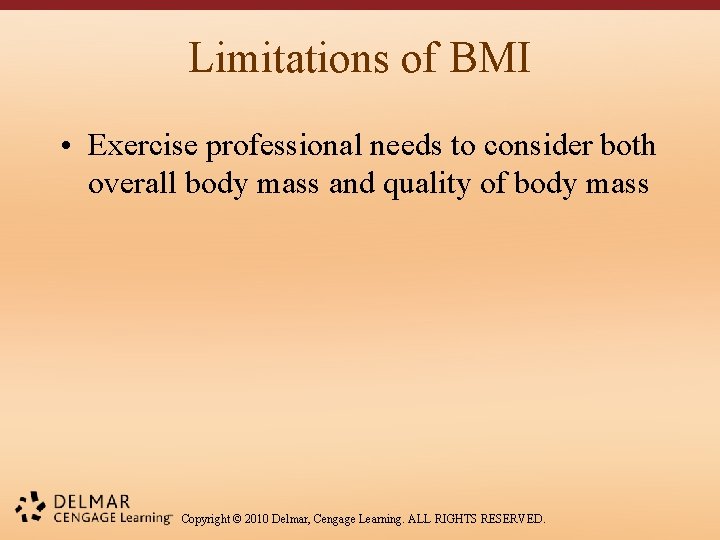 Limitations of BMI

• Exercise professional needs to consider both overall body mass and quality of body mass

DELMAR
CENGAGE Learning™

Copyright © 2010 Delmar, Cengage Learning. ALL RIGHTS RESERVED.